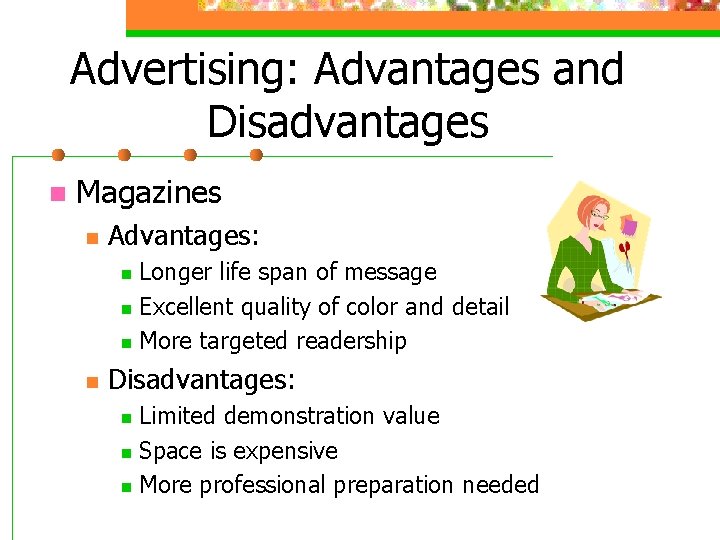 Advertising: Advantages and Disadvantages

Magazines
Advantages:
Longer life span of message
Excellent quality of color and detail
More targeted readership
Disadvantages:
Limited demonstration value
Space is expensive
More professional preparation needed